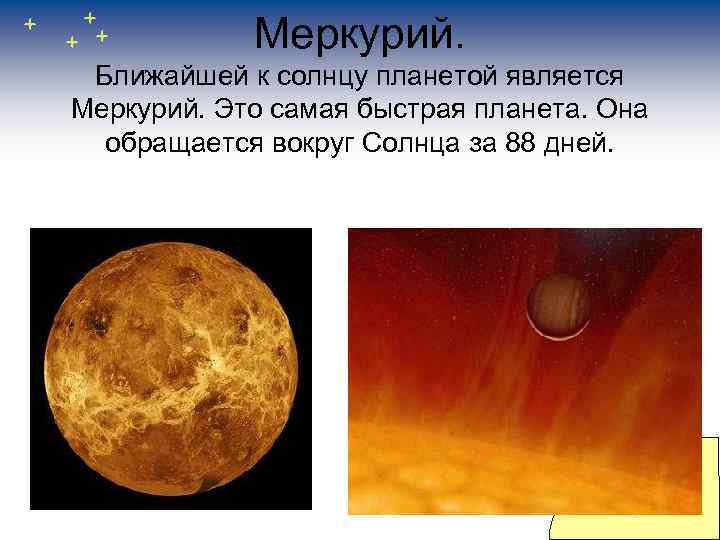 Меркурий.

Ближайшей к солнцу планетой является Меркурий. Это самая быстрая планета. Она обращается вокруг Солнца за 88 дней.